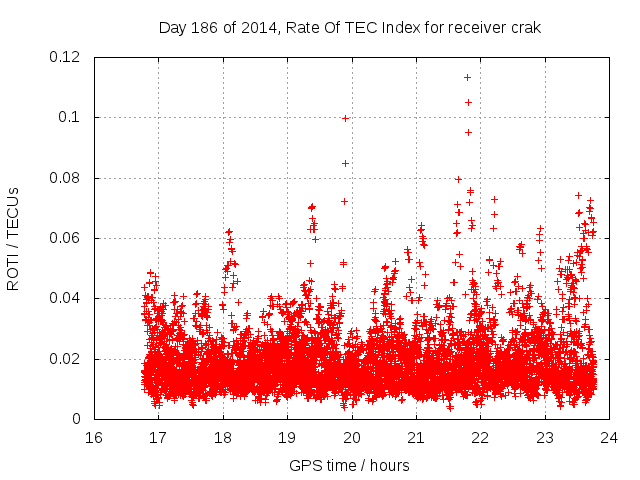 Day 186 of 2014, Rate Of TEC Index for receiver crak

ROTI / TECUs

0.12
0.1
0.08
0.06
0.04
0.02
0

16 17 18 19 20 21 22 23 24

GPS time / hours